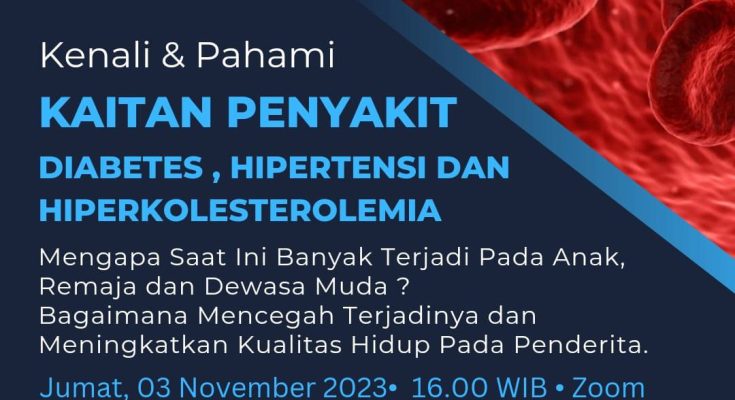 Kenali & Pahami

KAITAN PENYAKIT

DIABETES , HIPERTENSI DAN HIPERKOLESTEROLEMIA

Mengapa Saat Ini Banyak Terjadi Pada Anak, Remaja dan Dewasa Muda ?
Bagaimana Mencegah Terjadinya dan Meningkatkan Kualitas Hidup Pada Penderita.

Jumat, 03 November 2023• 16.00 WIB • Zoom